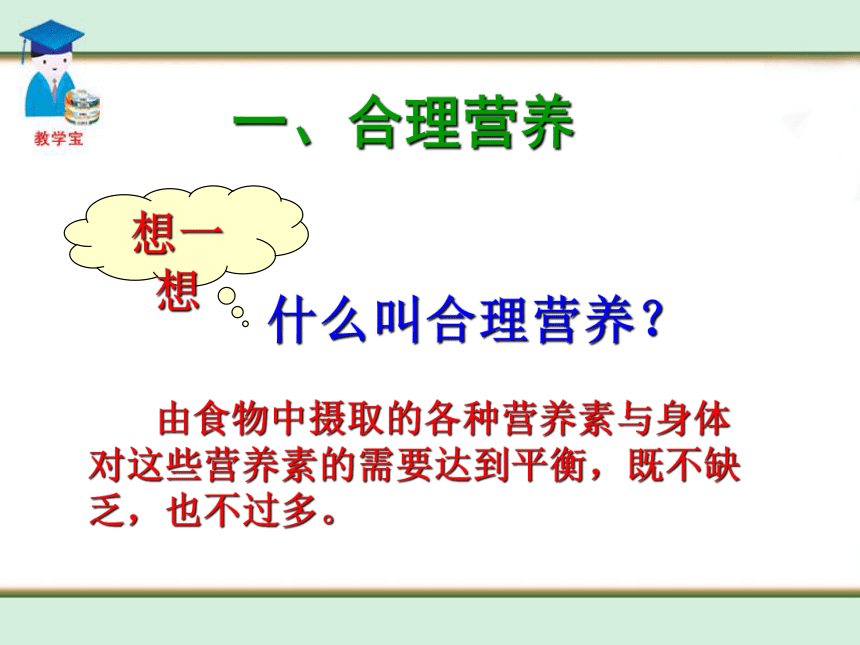 教学宝

一、合理营养

想一想

什么叫合理营养？

由食物中摄取的各种营养素与身体对这些营养素的需要达到平衡，既不缺乏，也不过多。